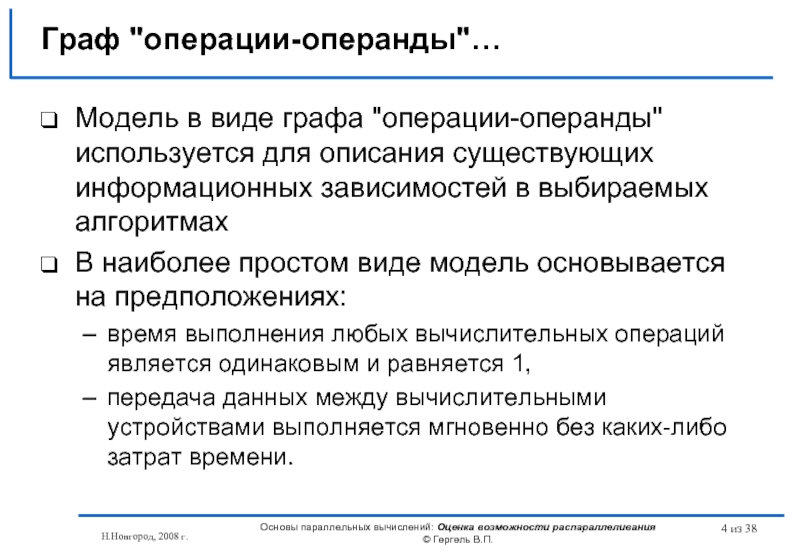 Граф "операции-операнды"…

❑ Модель в виде графа "операции-операнды" используется для описания существующих информационных зависимостей в выбираемых алгоритмах

❑ В наиболее простом виде модель основывается на предположениях:

– время выполнения любых вычислительных операций является одинаковым и равняется 1,

– передача данных между вычислительными устройствами выполняется мгновенно без каких-либо затрат времени.

Н.Новгород, 2008 г.

Основы параллельных вычислений: Оценка возможности распараллеливания
© Гергель В.П.

4 из 38